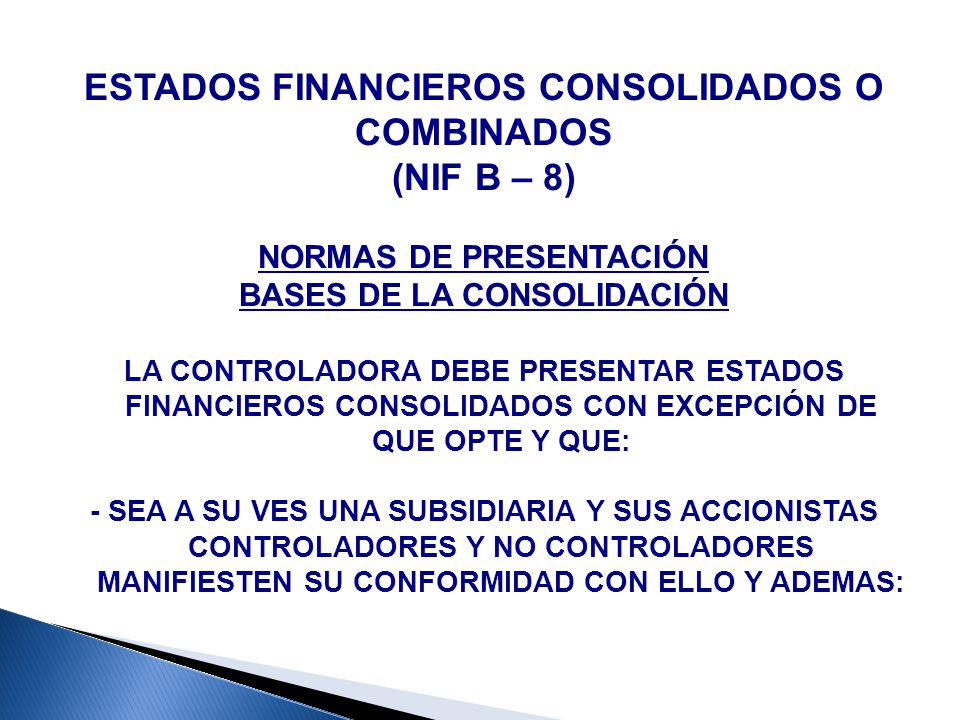 ESTADOS FINANCIEROS CONSOLIDADOS O COMBINADOS
(NIF B – 8)

NORMAS DE PRESENTACIÓN
BASES DE LA CONSOLIDACIÓN

LA CONTROLADORA DEBE PRESENTAR ESTADOS FINANCIEROS CONSOLIDADOS CON EXCEPCIÓN DE QUE OPTE Y QUE:

- SEA A SU VES UNA SUBSIDIARIA Y SUS ACCIONISTAS CONTROLADORES Y NO CONTROLADORES MANIFIESTEN SU CONFORMIDAD CON ELLO Y ADEMAS: